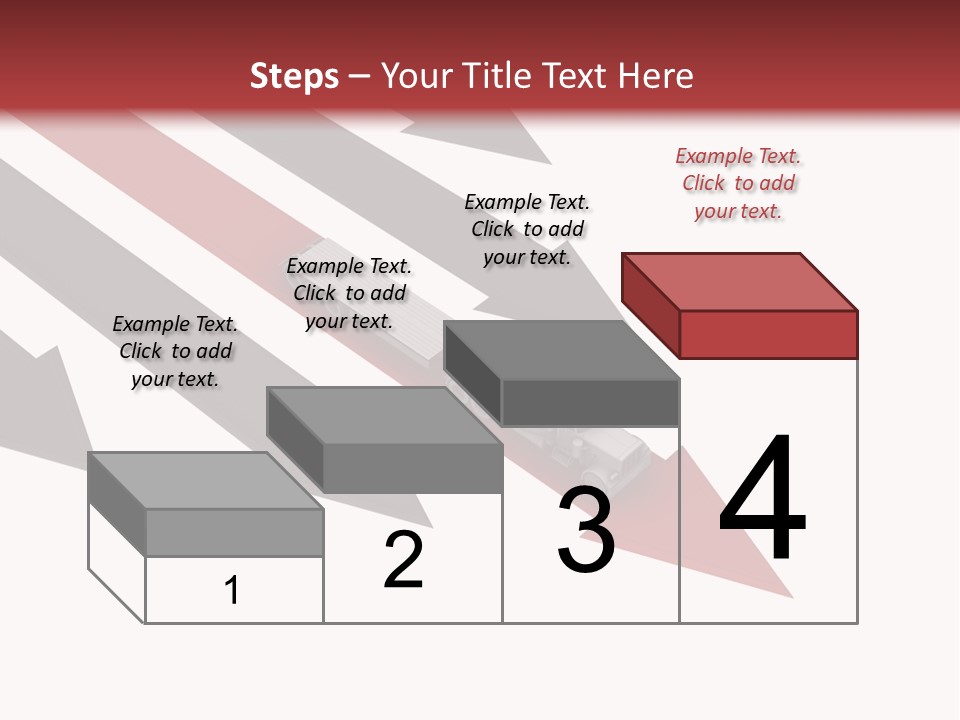 Steps – Your Title Text Here

Example Text. Click to add your text.

Example Text. Click to add your text.

Example Text. Click to add your text.

Example Text. Click to add your text.

1

2

3

4